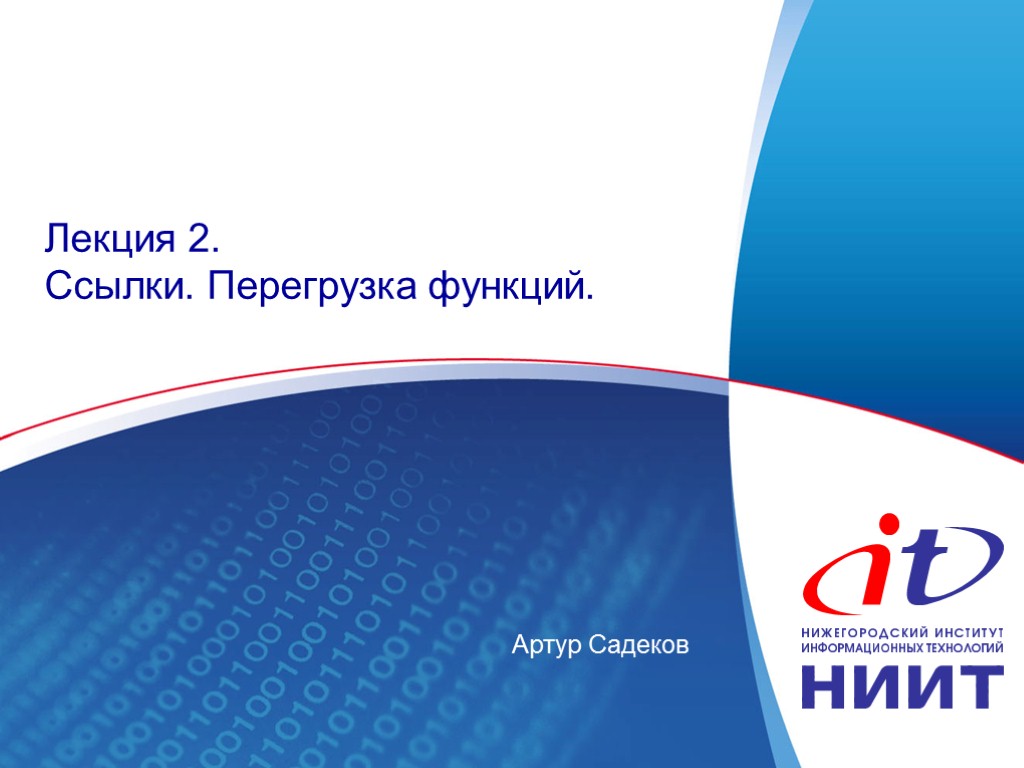 Лекция 2.
Ссылки. Перегрузка функций.

Артур Садеков

it
НИЖЕГОРОДСКИЙ ИНСТИТУТ ИНФОРМАЦИОННЫХ ТЕХНОЛОГИЙ
НИИТ